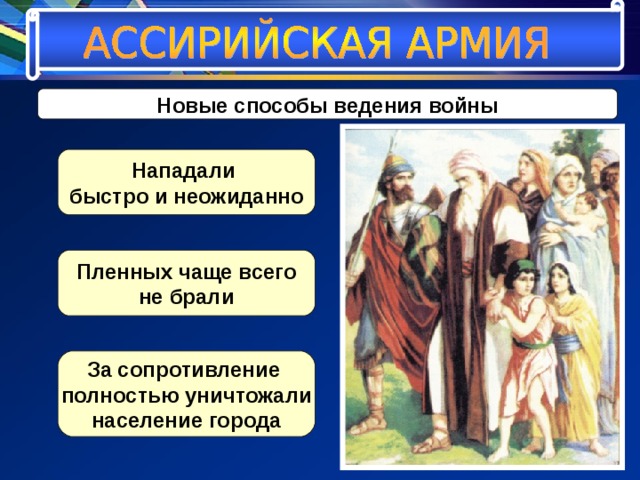 АССИРИЙСКАЯ АРМИЯ

Новые способы ведения войны

Нападали быстро и неожиданно

Пленных чаще всего не брали

За сопротивление полностью уничтожали население города